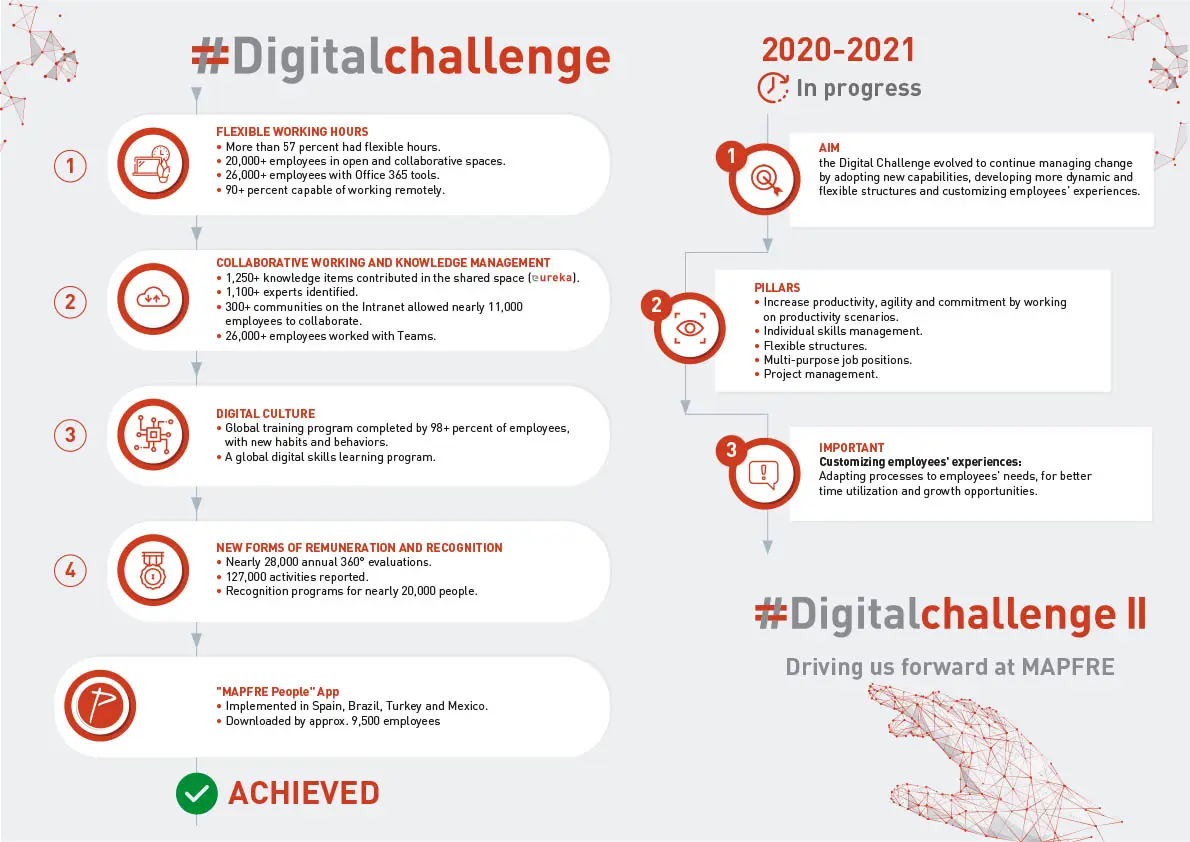 #Digitalchallenge

1

FLEXIBLE WORKING HOURS
• More than 57 percent had flexible hours.
• 20,000+ employees in open and collaborative spaces.
• 26,000+ employees with Office 365 tools.
• 90+ percent capable of working remotely.

2

COLLABORATIVE WORKING AND KNOWLEDGE MANAGEMENT
• 1,250+ knowledge items contributed in the shared space (eureka).
• 1,100+ experts identified.
• 300+ communities on the Intranet allowed nearly 11,000 employees to collaborate.
• 26,000+ employees worked with Teams.

3

DIGITAL CULTURE
• Global training program completed by 98+ percent of employees, with new habits and behaviors.
• A global digital skills learning program.

4

NEW FORMS OF REMUNERATION AND RECOGNITION
• Nearly 28,000 annual 360° evaluations.
• 127,000 activities reported.
• Recognition programs for nearly 20,000 people.

"MAPFRE People" App
• Implemented in Spain, Brazil, Turkey and Mexico.
• Downloaded by approx. 9,500 employees

ACHIEVED

2020-2021
In progress

1

AIM
the Digital Challenge evolved to continue managing change by adopting new capabilities, developing more dynamic and flexible structures and customizing employees' experiences.

2

PILLARS
• Increase productivity, agility and commitment by working on productivity scenarios.
• Individual skills management.
• Flexible structures.
• Multi-purpose job positions.
• Project management.

3

IMPORTANT
Customizing employees' experiences:
Adapting processes to employees' needs, for better time utilization and growth opportunities.

#Digitalchallenge II

Driving us forward at MAPFRE